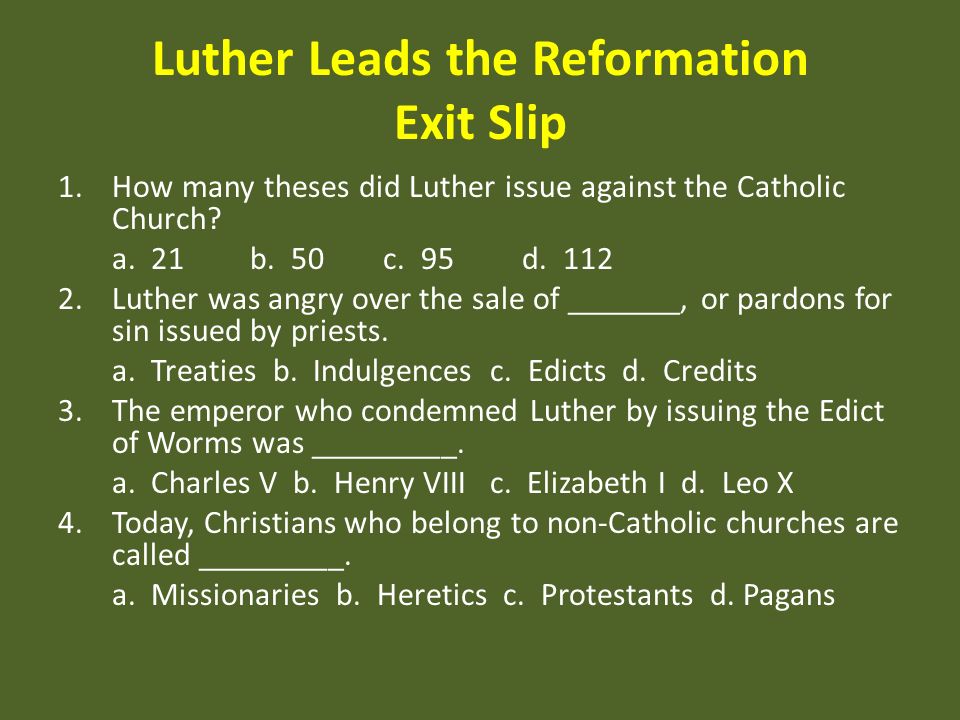 Luther Leads the Reformation
Exit Slip

1. How many theses did Luther issue against the Catholic Church?

a. 21 b. 50 c. 95 d. 112

2. Luther was angry over the sale of _______, or pardons for sin issued by priests.

a. Treaties b. Indulgences c. Edicts d. Credits

3. The emperor who condemned Luther by issuing the Edict of Worms was _________.

a. Charles V b. Henry VIII c. Elizabeth I d. Leo X

4. Today, Christians who belong to non-Catholic churches are called _________.

a. Missionaries b. Heretics c. Protestants d. Pagans